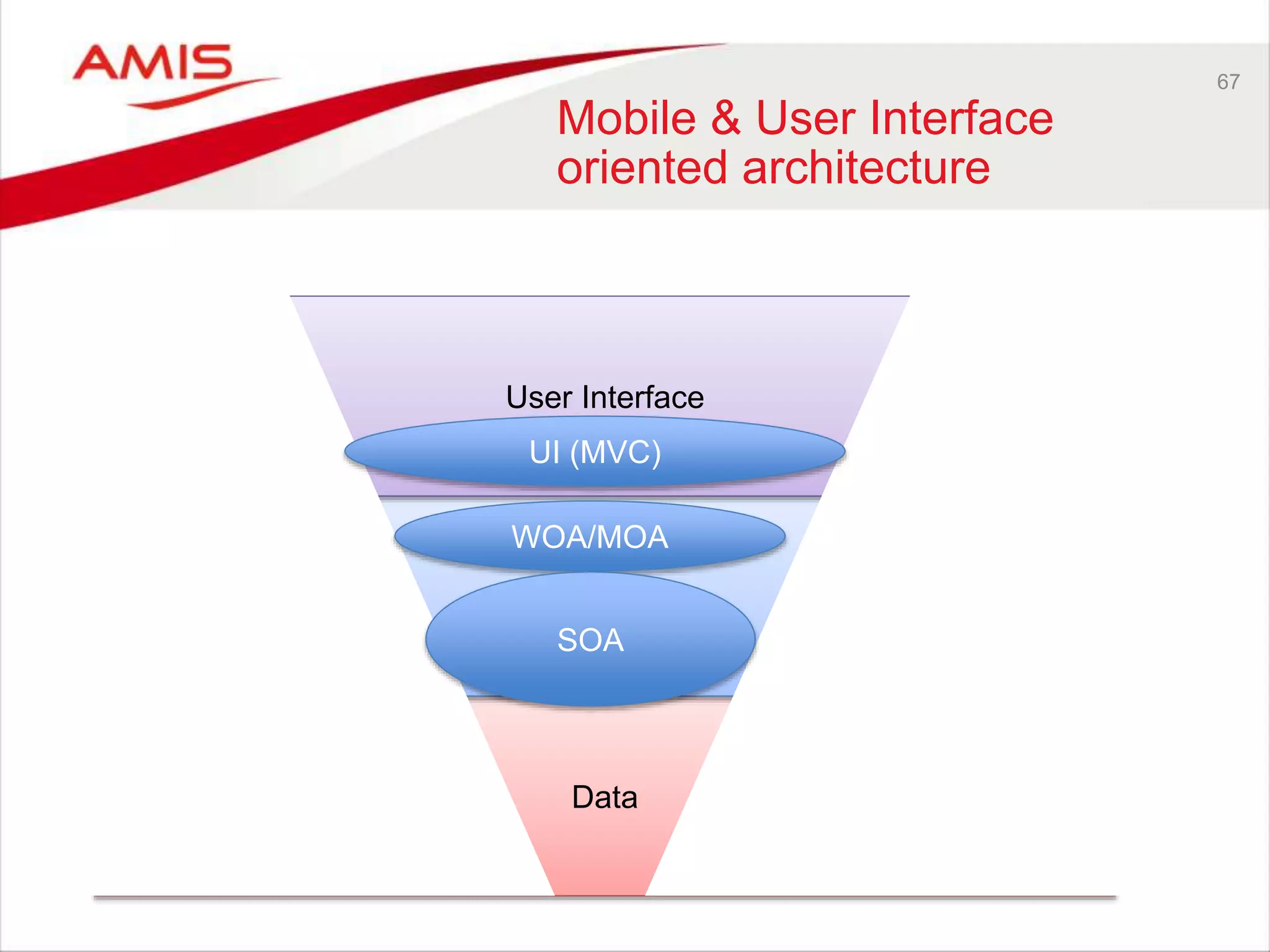 AMIS

67

Mobile & User Interface oriented architecture

User Interface

UI (MVC)

WOA/MOA

SOA

Data